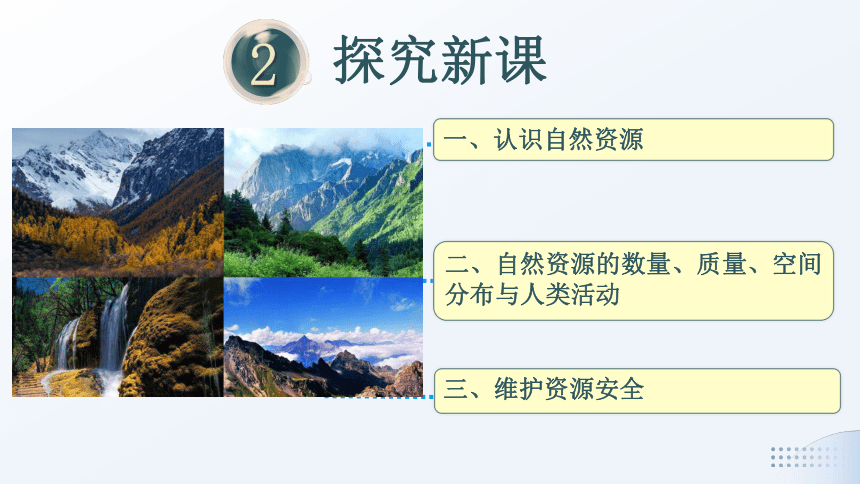 2 探究新课

一、认识自然资源

二、自然资源的数量、质量、空间分布与人类活动

三、维护资源安全